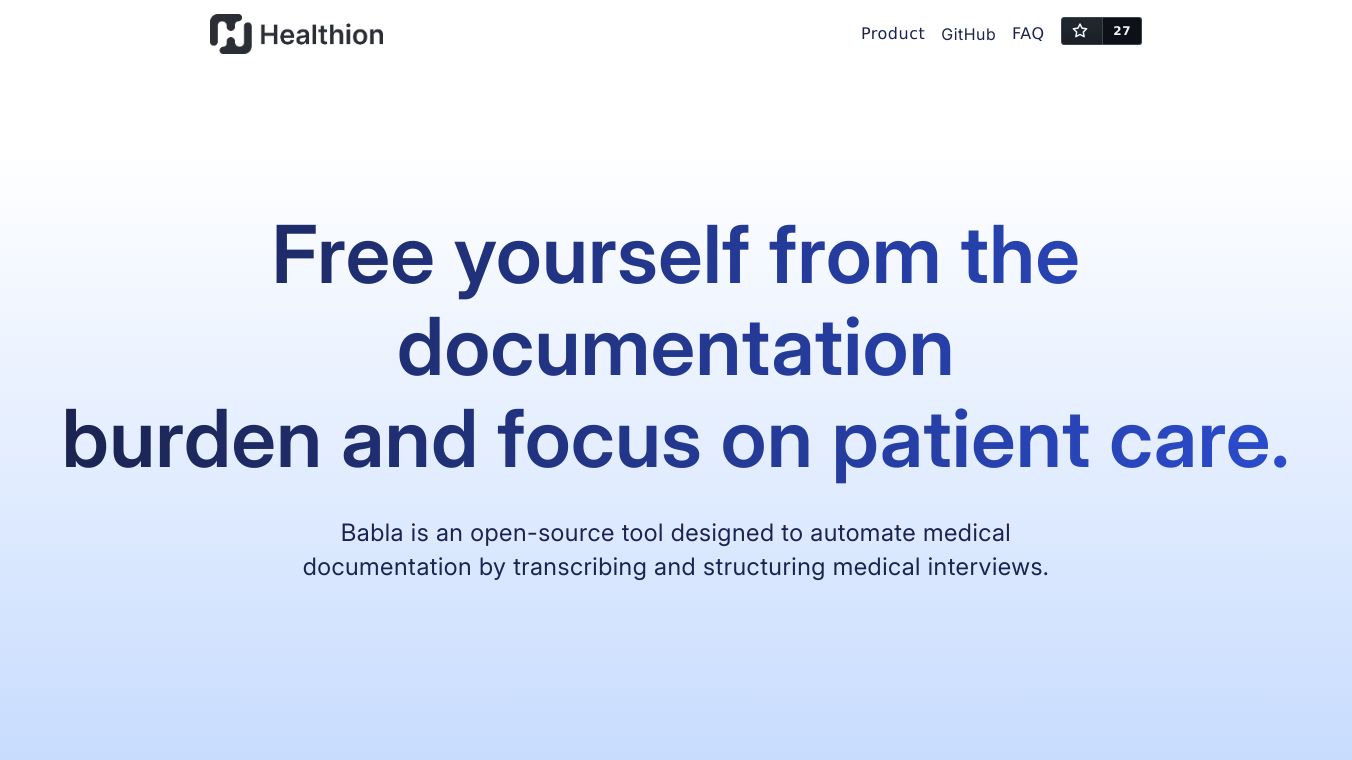 Healthion

Product GitHub FAQ 27

Free yourself from the documentation
burden and focus on patient care.

Babla is an open-source tool designed to automate medical documentation by transcribing and structuring medical interviews.